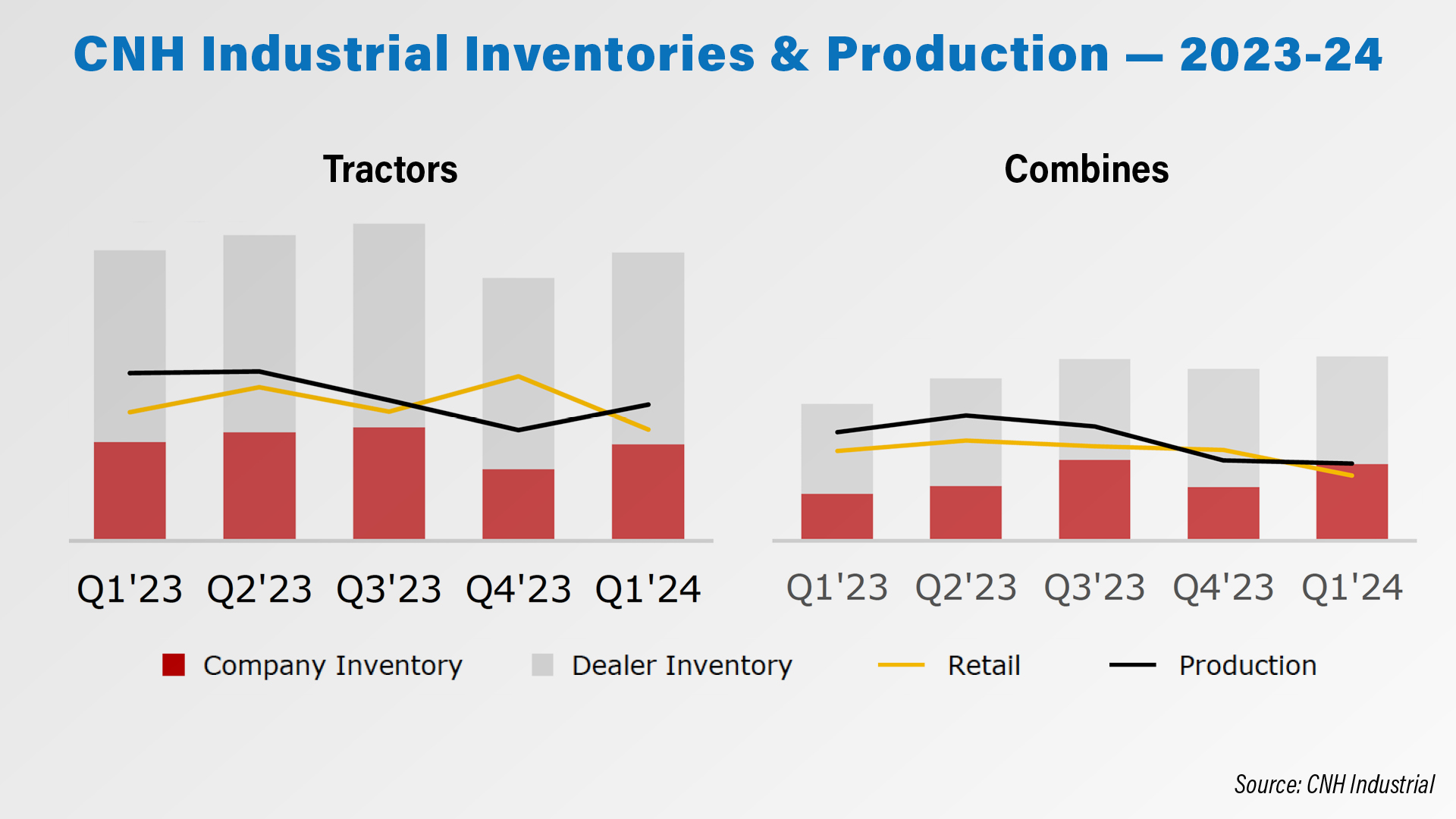 CNH Industrial Inventories & Production — 2023-24

Tractors

Q1'23 Q2'23 Q3'23 Q4'23 Q1'24

Combines

Q1'23 Q2'23 Q3'23 Q4'23 Q1'24

Company Inventory Dealer Inventory Retail Production

Source: CNH Industrial